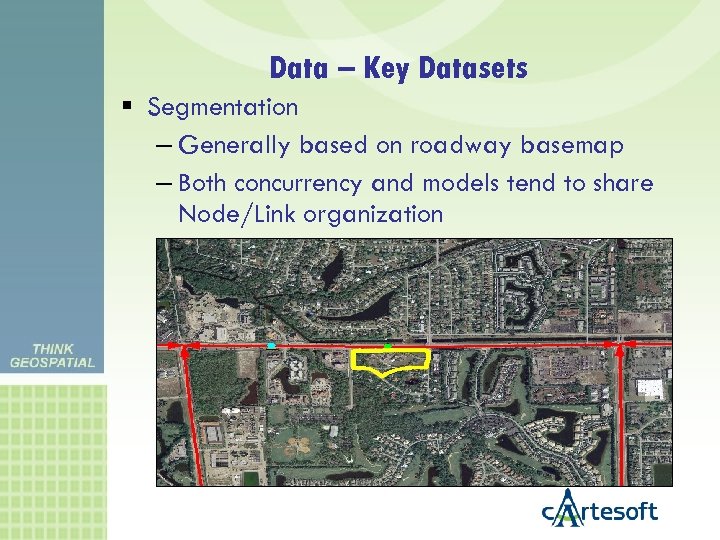 Data – Key Datasets

▪ Segmentation

– Generally based on roadway basemap

– Both concurrency and models tend to share Node/Link organization

THINK GEOSPATIAL

cArtesoft